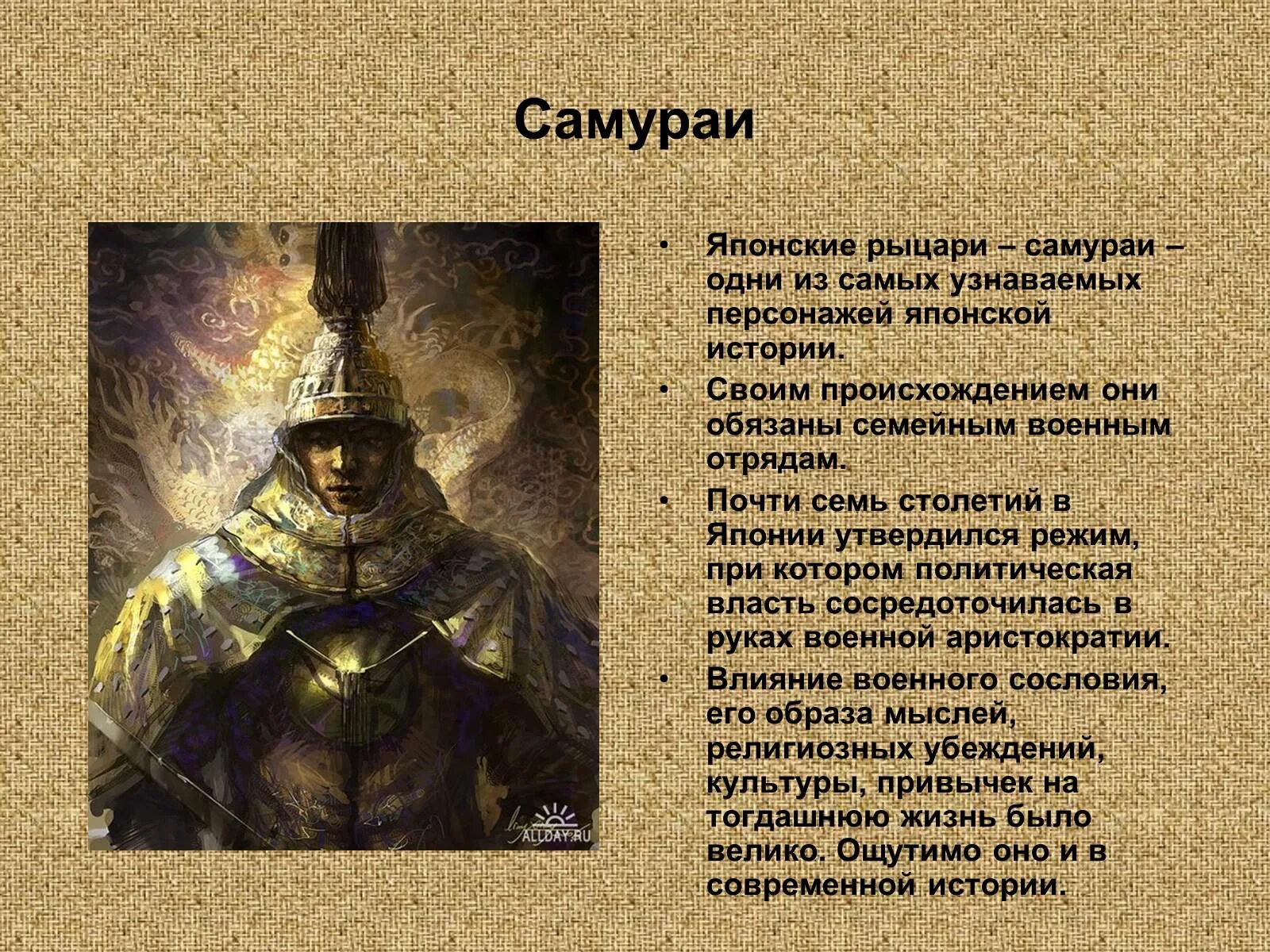 Самураи

ALLDAY.RU

• Японские рыцари – самураи – одни из самых узнаваемых персонажей японской истории.
• Своим происхождением они обязаны семейным военным отрядам.
• Почти семь столетий в Японии утвердился режим, при котором политическая власть сосредоточилась в руках военной аристократии.
• Влияние военного сословия, его образа мыслей, религиозных убеждений, культуры, привычек на тогдашнюю жизнь было велико. Ощутимо оно и в современной истории.